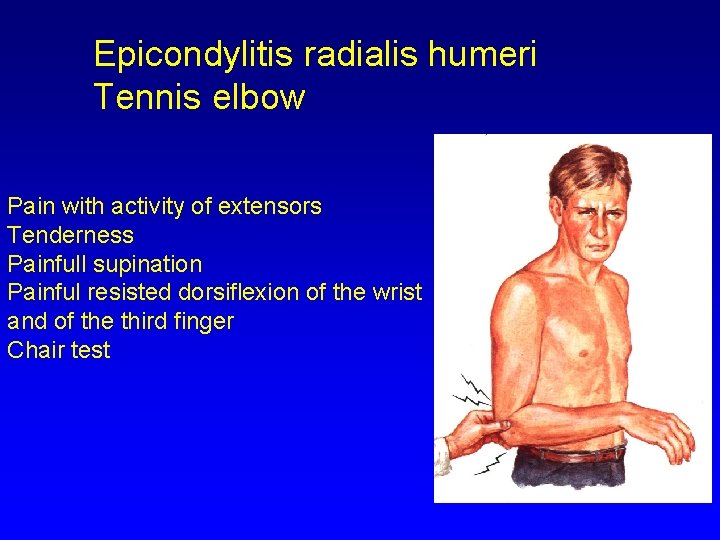 Epicondylitis radialis humeri
Tennis elbow

Pain with activity of extensors
Tenderness
Painfull supination
Painful resisted dorsiflexion of the wrist and of the third finger
Chair test